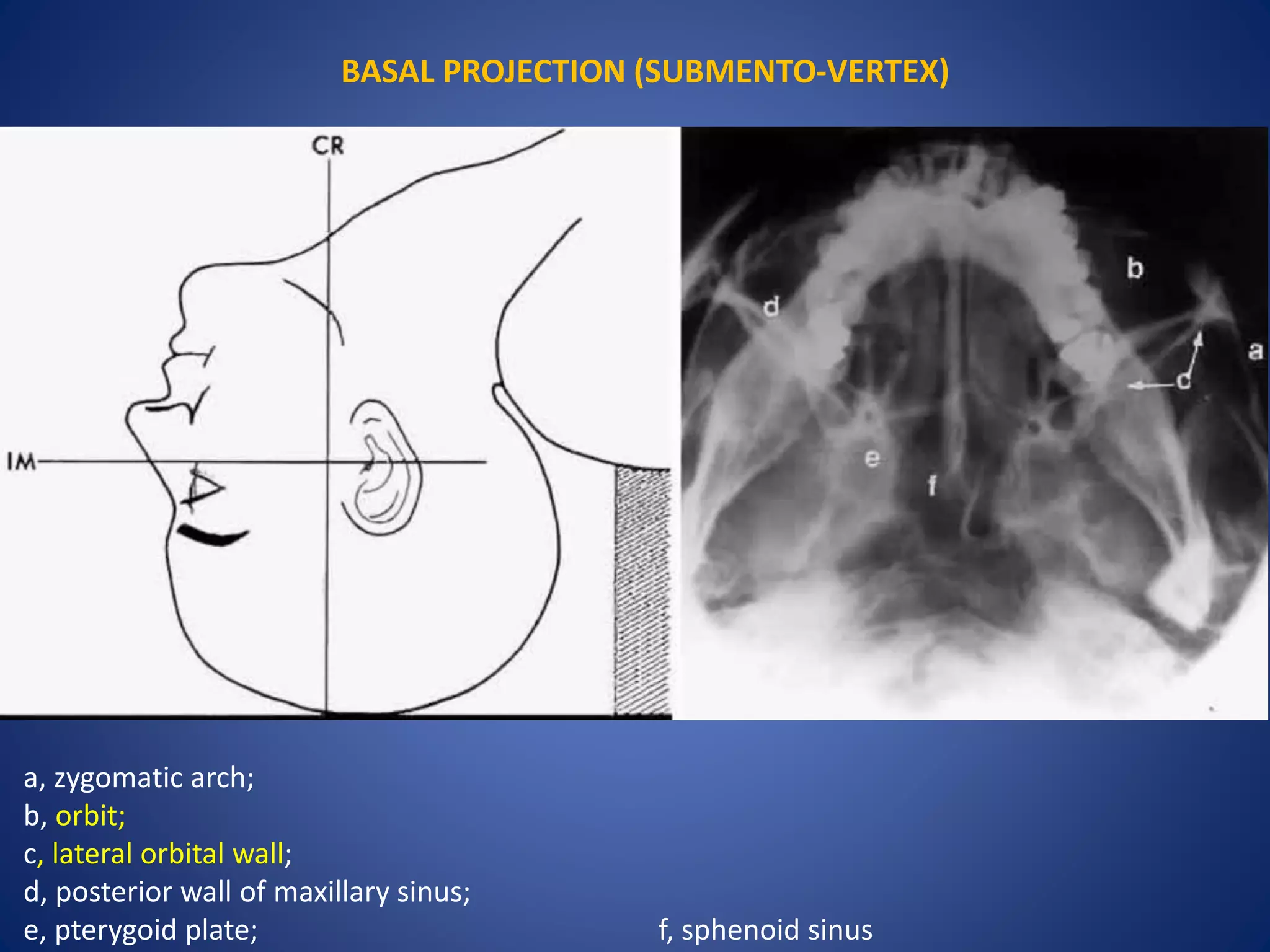 BASAL PROJECTION (SUBMENTO-VERTEX)

CR

IM

d

b

a

c

e

f

a, zygomatic arch;
b, orbit;
c, lateral orbital wall;
d, posterior wall of maxillary sinus;
e, pterygoid plate;

f, sphenoid sinus